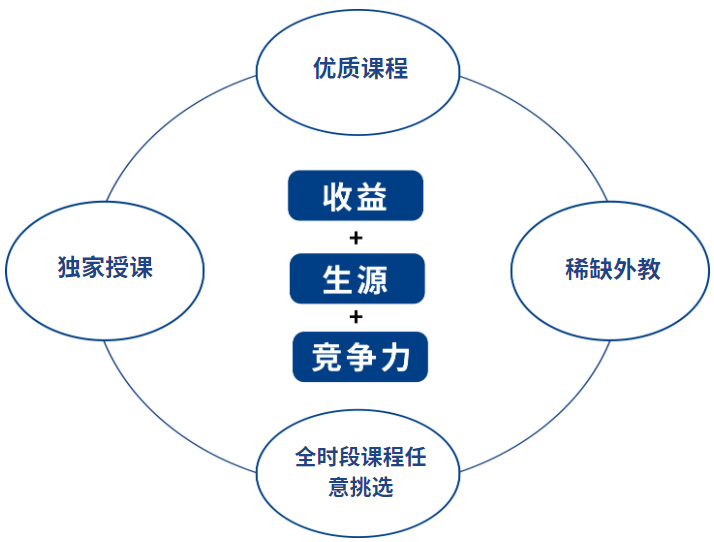 优质课程

独家授课

收益
+
生源
+
竞争力

稀缺外教

全时段课程任意挑选